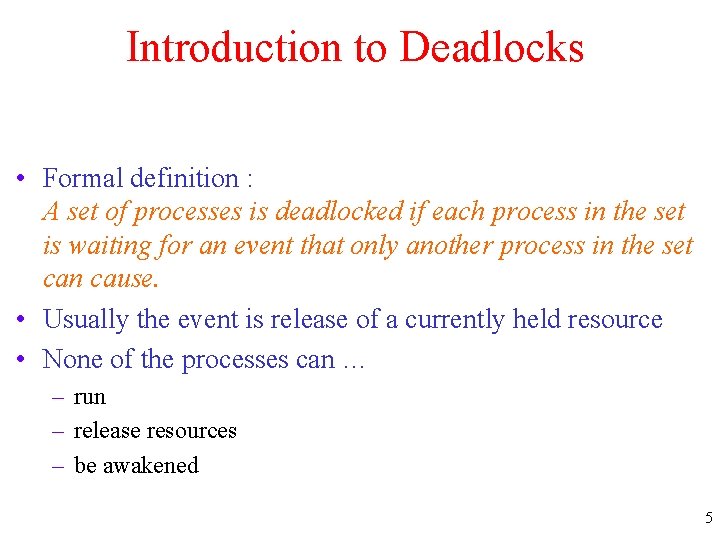 Introduction to Deadlocks

• Formal definition :
A set of processes is deadlocked if each process in the set is waiting for an event that only another process in the set can cause.

• Usually the event is release of a currently held resource

• None of the processes can …
– run
– release resources
– be awakened

5